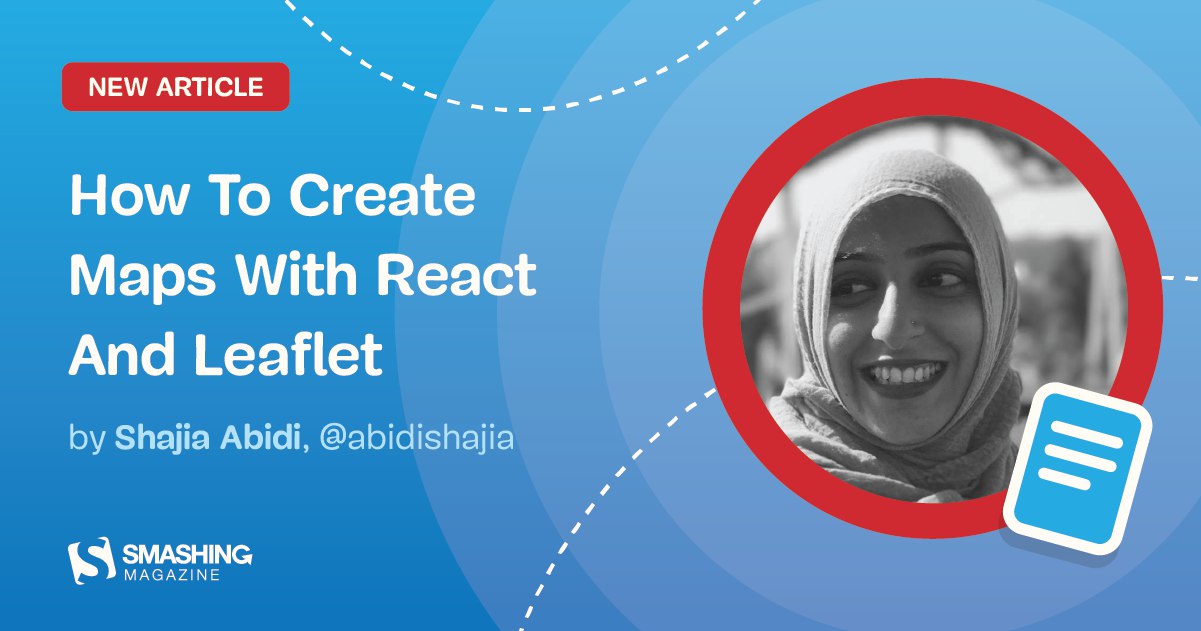 NEW ARTICLE

How To Create Maps With React And Leaflet

by Shajia Abidi, @abidishajia

SMASHING MAGAZINE